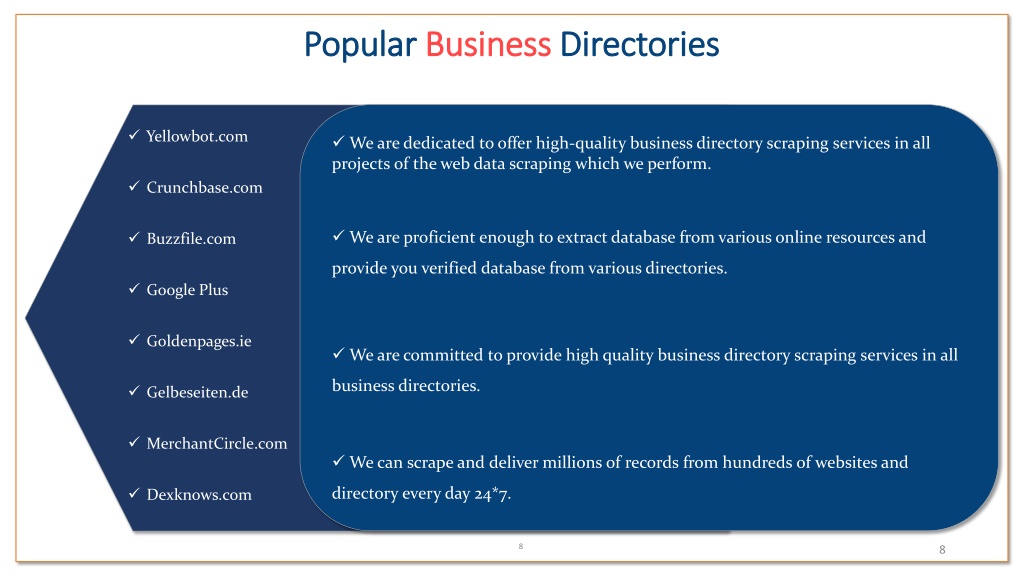 Popular Business Directories

✓ Yellowbot.com

✓ Crunchbase.com

✓ Buzzfile.com

✓ Google Plus

✓ Goldenpages.ie

✓ Gelbeseiten.de

✓ MerchantCircle.com

✓ Dexknows.com

✓ We are dedicated to offer high-quality business directory scraping services in all projects of the web data scraping which we perform.

✓ We are proficient enough to extract database from various online resources and provide you verified database from various directories.

✓ We are committed to provide high quality business directory scraping services in all business directories.

✓ We can scrape and deliver millions of records from hundreds of websites and directory every day 24*7.

8

8